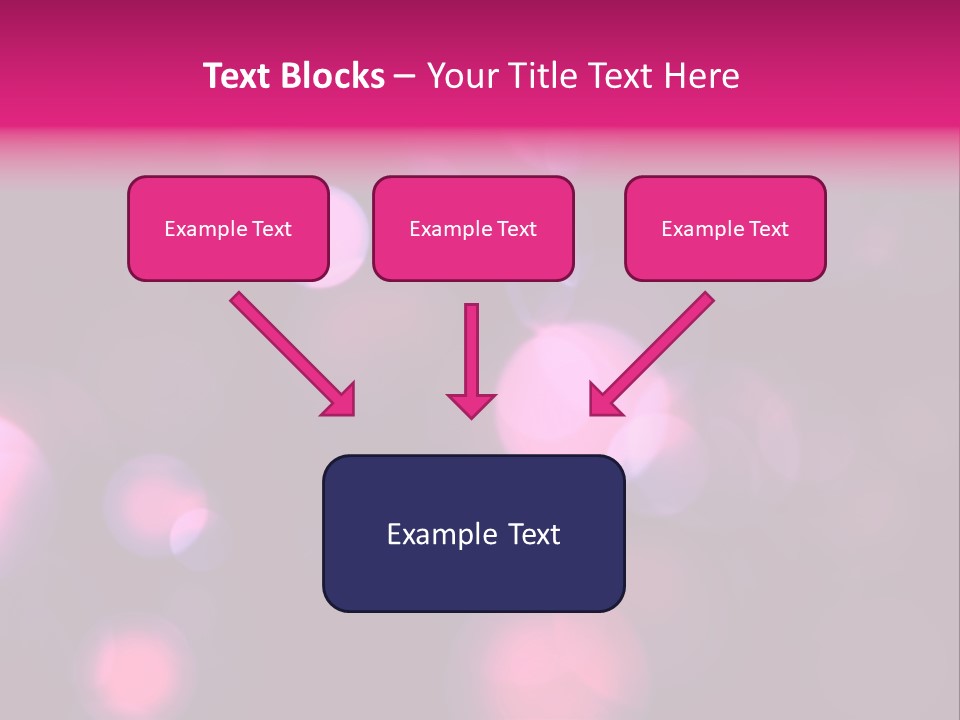 Text Blocks – Your Title Text Here

Example Text

Example Text

Example Text

Example Text